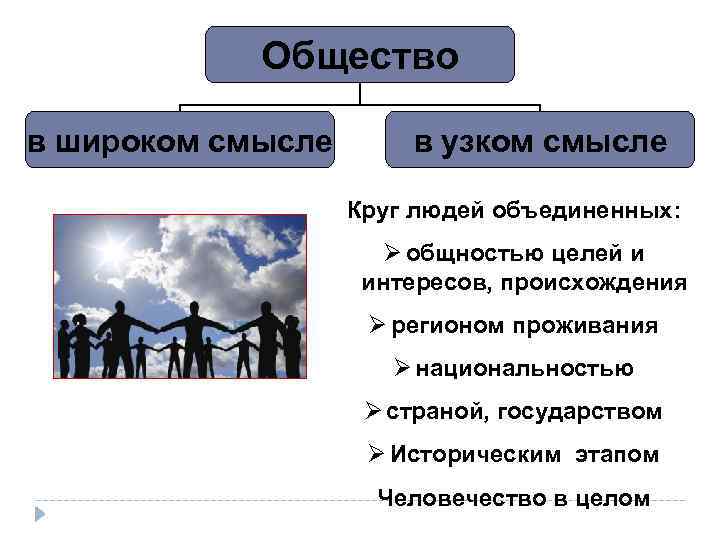 Общество

в широком смысле

в узком смысле

Круг людей объединенных:

➢ общностью целей и интересов, происхождения

➢ регионом проживания

➢ национальностью

➢ страной, государством

➢ Историческим этапом

Человечество в целом